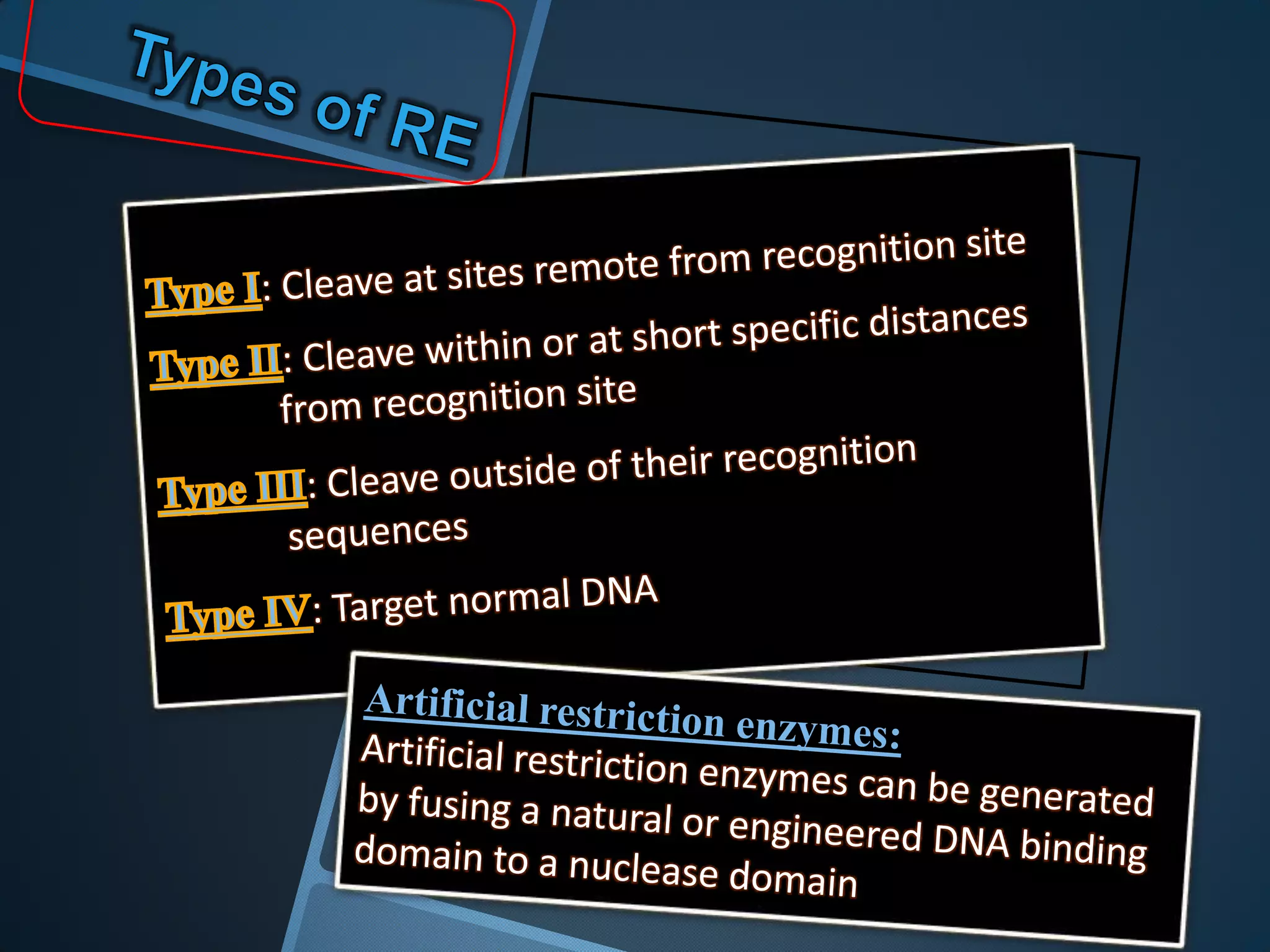 Types of RE

Type I: Cleave at sites remote from recognition site

Type II: Cleave within or at short specific distances from recognition site

Type III: Cleave outside of their recognition sequences

Type IV: Target normal DNA

Artificial restriction enzymes:
Artificial restriction enzymes can be generated by fusing a natural or engineered DNA binding domain to a nuclease domain